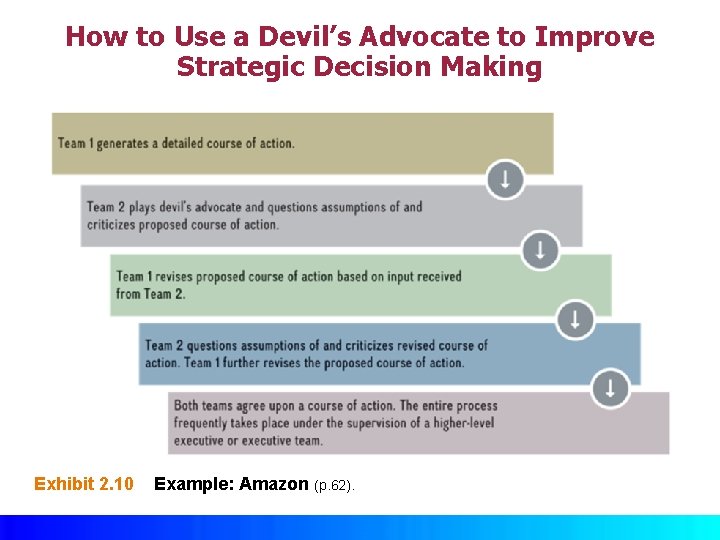 How to Use a Devil's Advocate to Improve Strategic Decision Making

Team 1 generates a detailed course of action.

Team 2 plays devil's advocate and questions assumptions of and criticizes proposed course of action.

Team 1 revises proposed course of action based on input received from Team 2.

Team 2 questions assumptions of and criticizes revised course of action. Team 1 further revises the proposed course of action.

Both teams agree upon a course of action. The entire process frequently takes place under the supervision of a higher-level executive or executive team.

Exhibit 2.10 Example: Amazon (p.62).